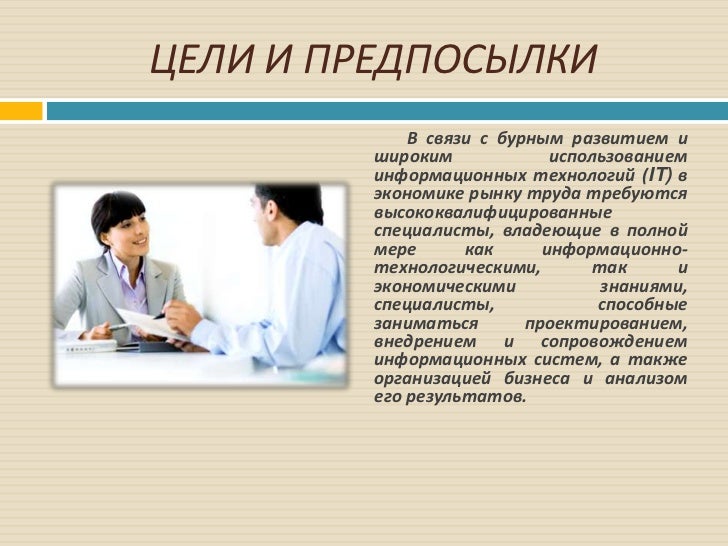 ЦЕЛИ И ПРЕДПОСЫЛКИ

В связи с бурным развитием и широким использованием информационных технологий (IT) в экономике рынку труда требуются высококвалифицированные специалисты, владеющие в полной мере как информационно-технологическими, так и экономическими знаниями, специалисты, способные заниматься проектированием, внедрением и сопровождением информационных систем, а также организацией бизнеса и анализом его результатов.